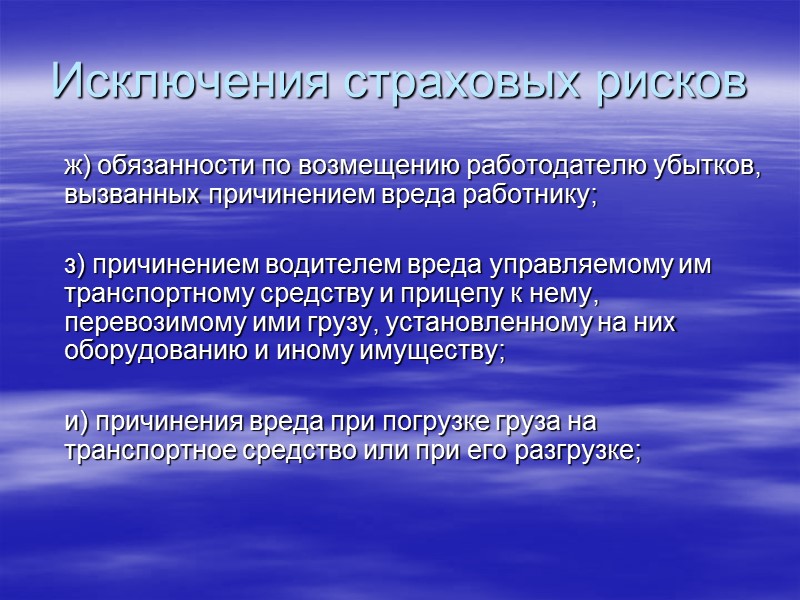 Исключения страховых рисков

ж) обязанности по возмещению работодателю убытков, вызванных причинением вреда работнику;

з) причинением водителем вреда управляемому им транспортному средству и прицепу к нему, перевозимому ими грузу, установленному на них оборудованию и иному имуществу;

и) причинения вреда при погрузке груза на транспортное средство или при его разгрузке;